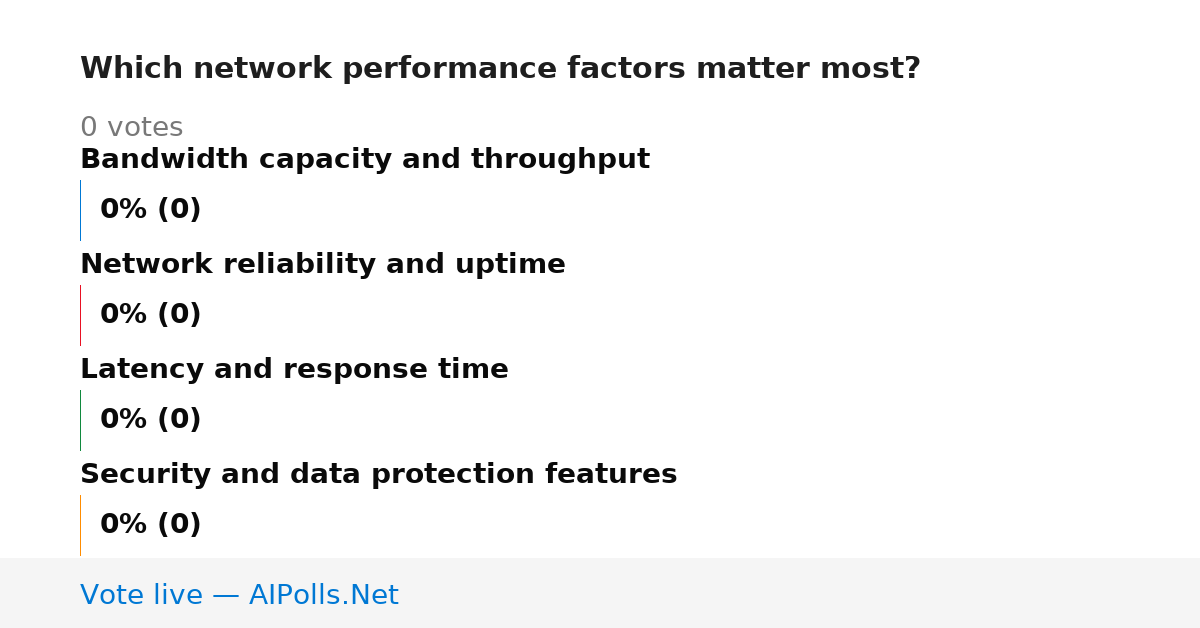 Which network performance factors matter most?

0 votes

Bandwidth capacity and throughput

0% (0)

Network reliability and uptime

0% (0)

Latency and response time

0% (0)

Security and data protection features

0% (0)

Vote live — AIPolls.Net